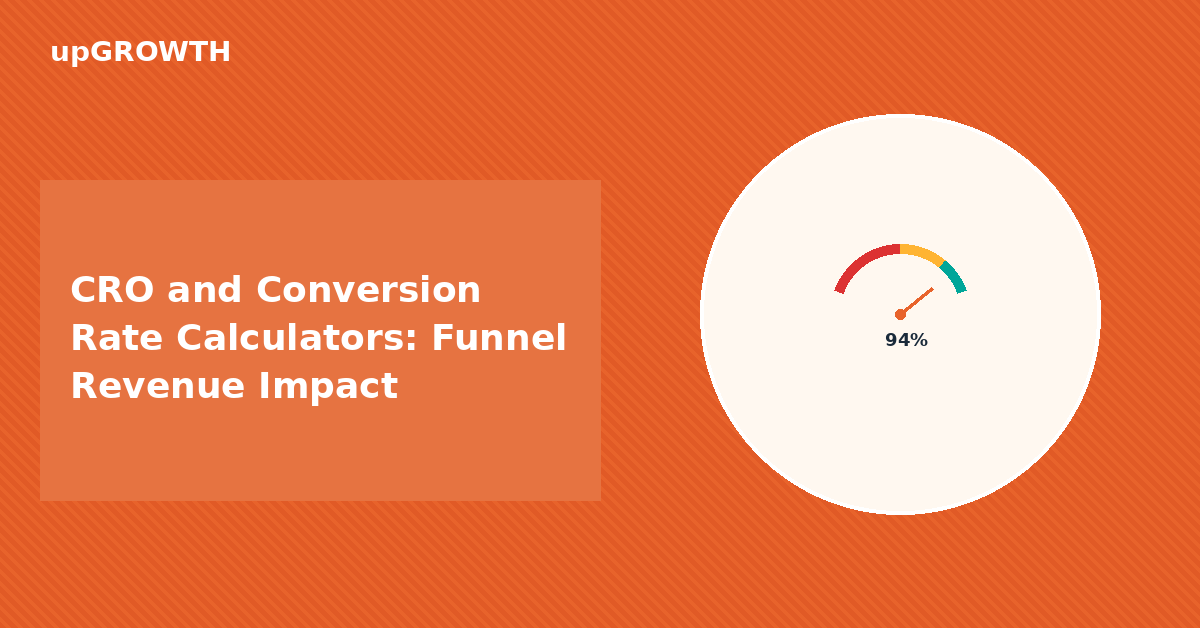 upGROWTH

CRO and Conversion Rate Calculators: Funnel Revenue Impact

94%